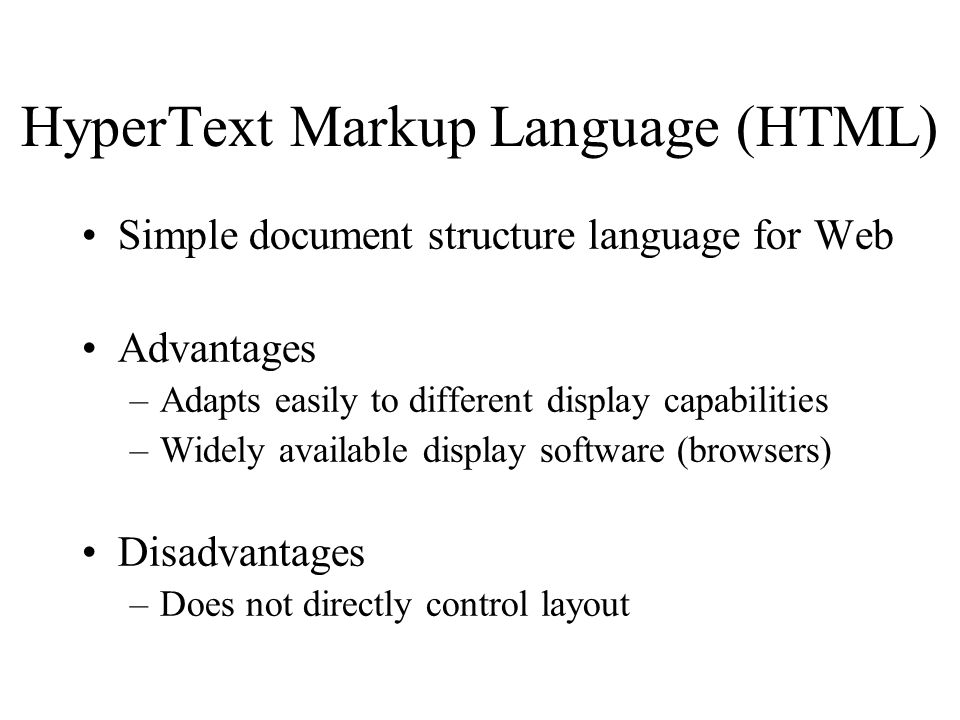 HyperText Markup Language (HTML)

• Simple document structure language for Web

• Advantages
– Adapts easily to different display capabilities
– Widely available display software (browsers)

• Disadvantages
– Does not directly control layout